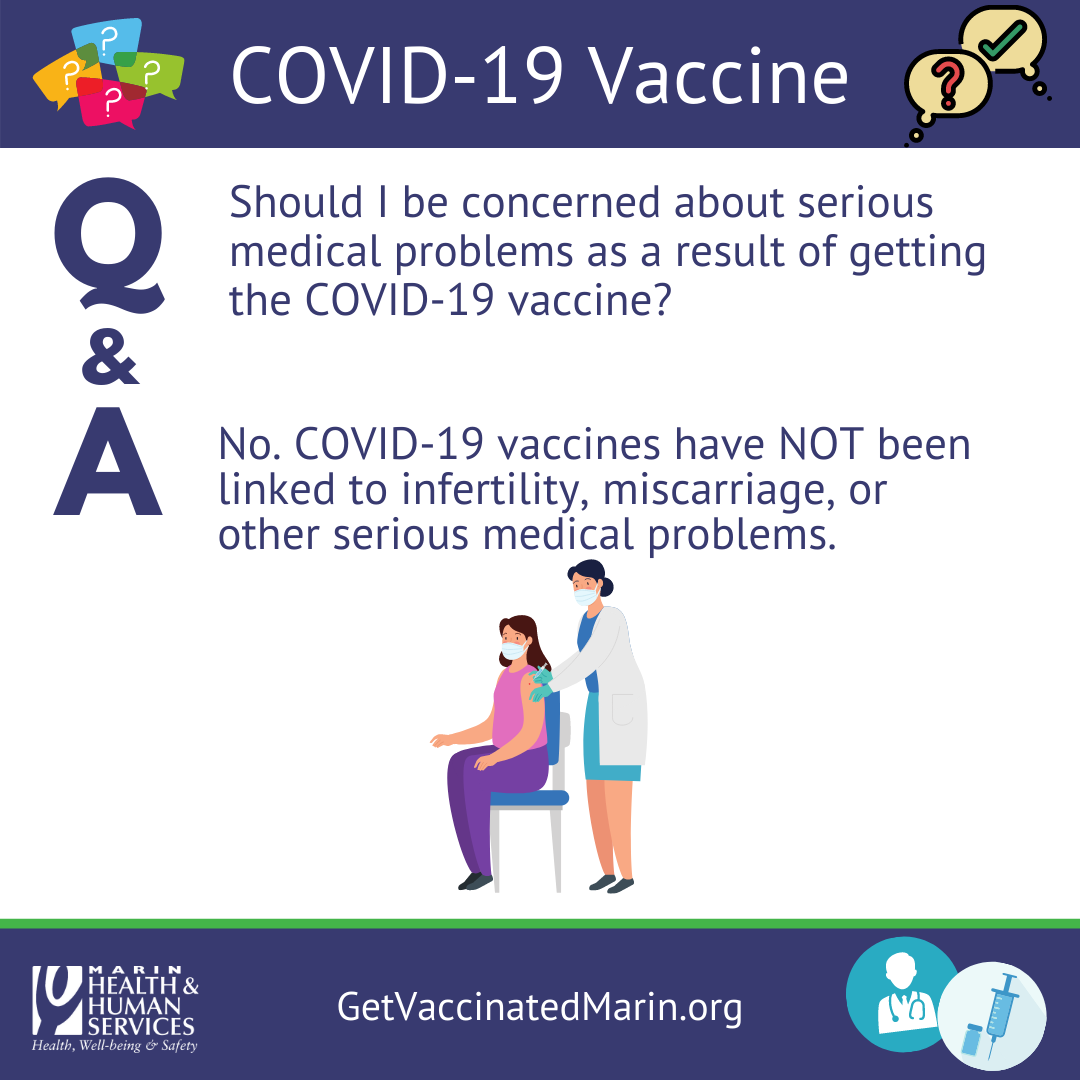 COVID-19 Vaccine

Q
&
A

Should I be concerned about serious medical problems as a result of getting the COVID-19 vaccine?

No. COVID-19 vaccines have NOT been linked to infertility, miscarriage, or other serious medical problems.

MARIN
HEALTH &
HUMAN
SERVICES
Health, Well-being & Safety

GetVaccinatedMarin.org